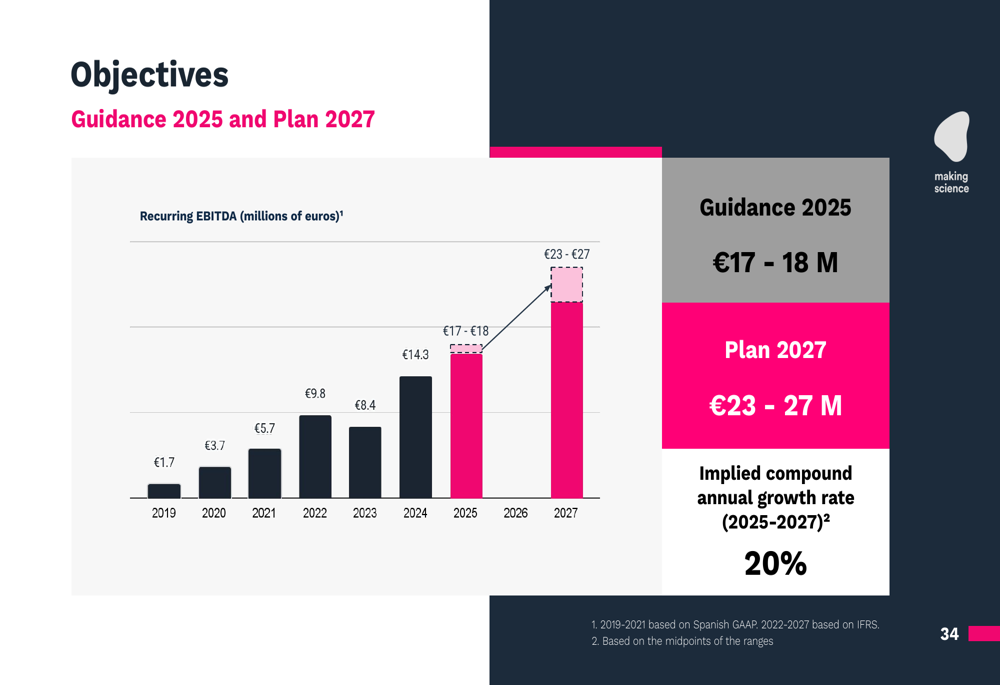 Objectives
Guidance 2025 and Plan 2027

making science

Recurring EBITDA (millions of euros)¹

€1.7
€3.7
€5.7
€9.8
€8.4
€14.3
€17 - €18
€23 - €27

2019
2020
2021
2022
2023
2024
2025
2026
2027

Guidance 2025
€17 - 18 M

Plan 2027
€23 - 27 M

Implied compound annual growth rate (2025-2027)²
20%

1. 2019-2021 based on Spanish GAAP. 2022-2027 based on IFRS.
2. Based on the midpoints of the ranges

34